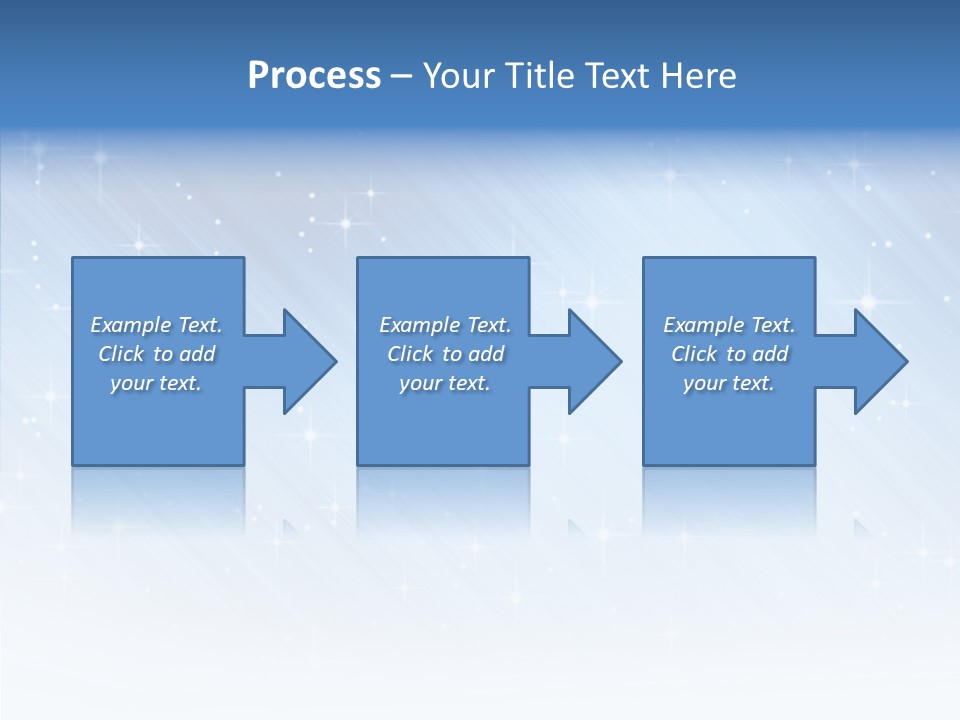 Process – Your Title Text Here

Example Text. Click to add your text.

Example Text. Click to add your text.

Example Text. Click to add your text.